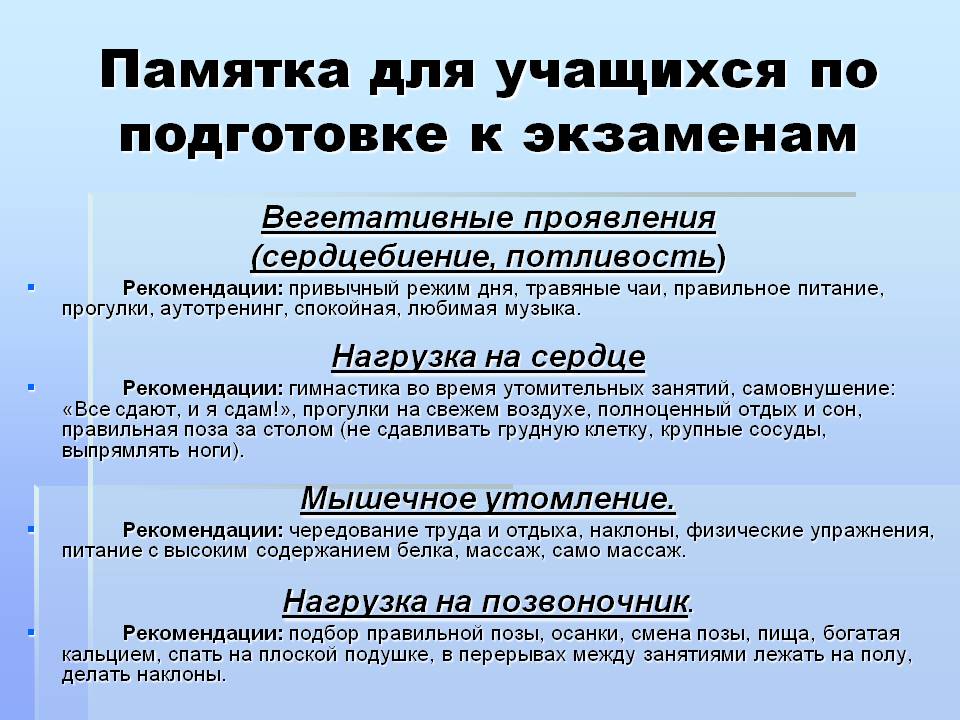 Памятка для учащихся по подготовке к экзаменам

Вегетативные проявления (сердцебиение, потливость)

Рекомендации: привычный режим дня, травяные чаи, правильное питание, прогулки, аутотренинг, спокойная, любимая музыка.

Нагрузка на сердце

Рекомендации: гимнастика во время утомительных занятий, самовнушение: «Все сдают, и я сдам!», прогулки на свежем воздухе, полноценный отдых и сон, правильная поза за столом (не сдавливать грудную клетку, крупные сосуды, выпрямлять ноги).

Мышечное утомление.

Рекомендации: чередование труда и отдыха, наклоны, физические упражнения, питание с высоким содержанием белка, массаж, само массаж.

Нагрузка на позвоночник.

Рекомендации: подбор правильной позы, осанки, смена позы, пища, богатая кальцием, спать на плоской подушке, в перерывах между занятиями лежать на полу, делать наклоны.